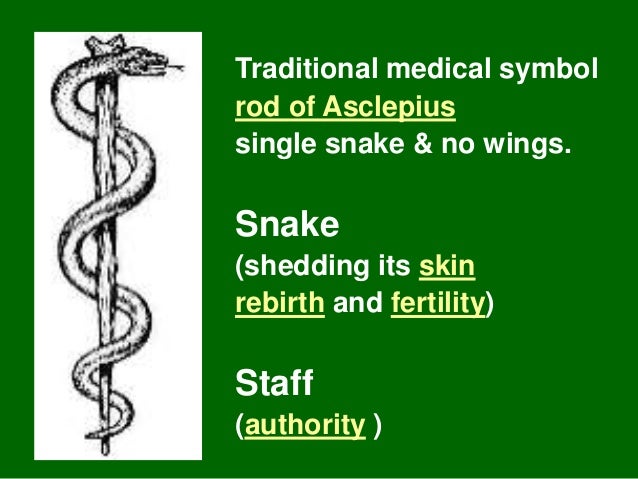 Traditional medical symbol
rod of Asclepius
single snake & no wings.

Snake
(shedding its skin
rebirth and fertility)

Staff
(authority )